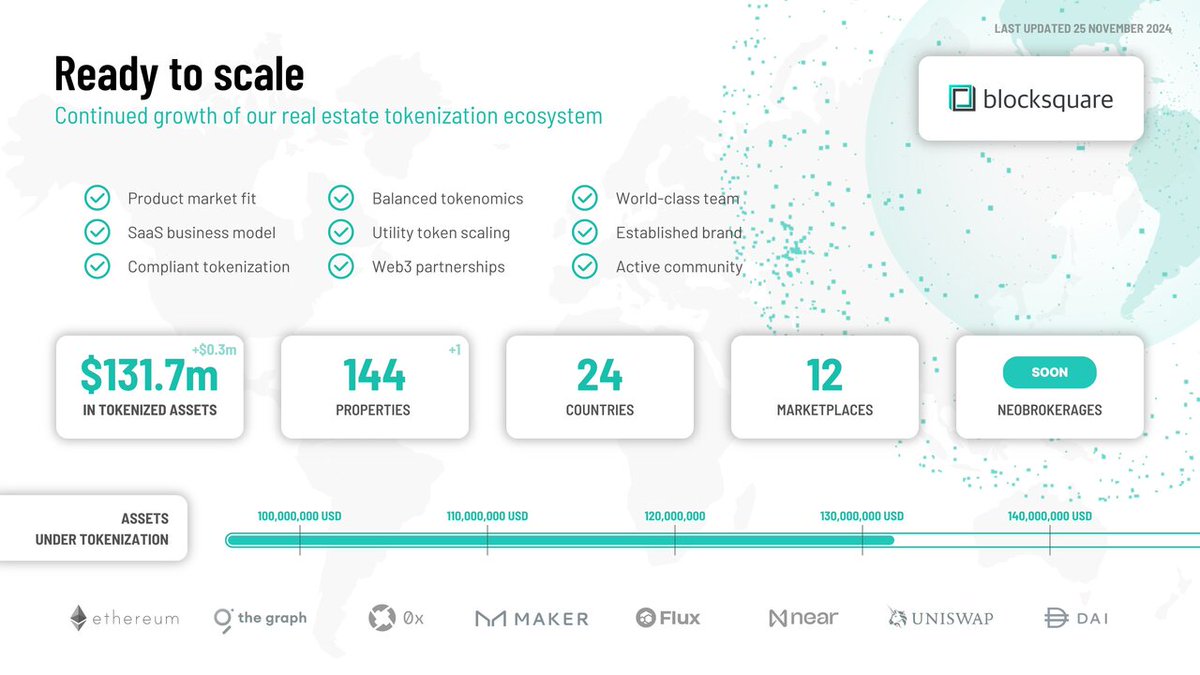 LAST UPDATED 25 NOVEMBER 2024

Ready to scale

Continued growth of our real estate tokenization ecosystem

blocksquare

Product market fit
SaaS business model
Compliant tokenization

Balanced tokenomics
Utility token scaling
Web3 partnerships

World-class team
Established brand
Active community

+$0.3m
$131.7m
IN TOKENIZED ASSETS

+1
144
PROPERTIES

24
COUNTRIES

12
MARKETPLACES

SOON
NEOBROKERAGES

ASSETS UNDER TOKENIZATION

100,000,000 USD
110,000,000 USD
120,000,000
130,000,000 USD
140,000,000 USD

ethereum
the graph
0x
MAKER
Flux
near
UNISWAP
DAI